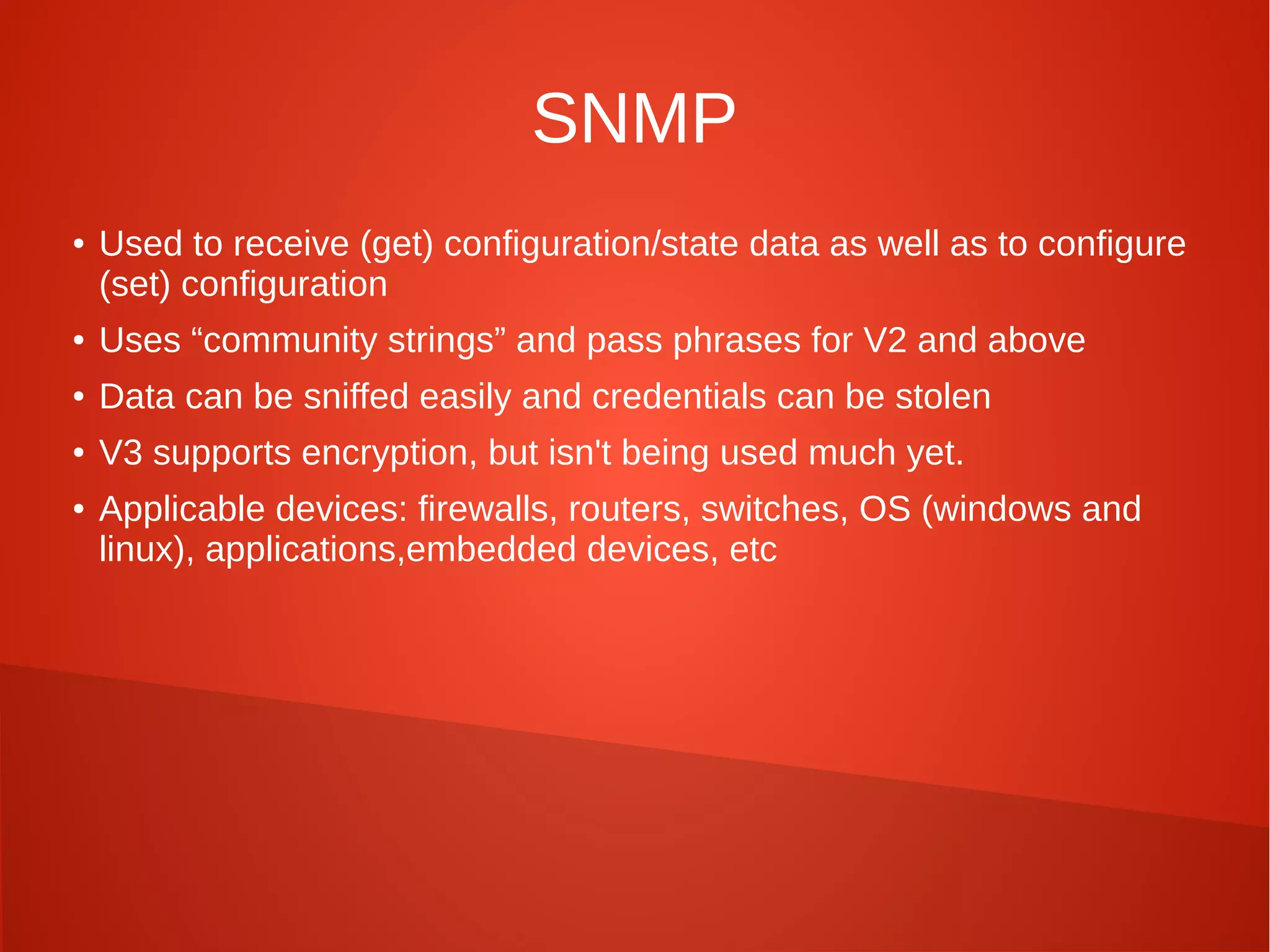 SNMP

• Used to receive (get) configuration/state data as well as to configure (set) configuration
• Uses “community strings” and pass phrases for V2 and above
• Data can be sniffed easily and credentials can be stolen
• V3 supports encryption, but isn't being used much yet.
• Applicable devices: firewalls, routers, switches, OS (windows and linux), applications,embedded devices, etc